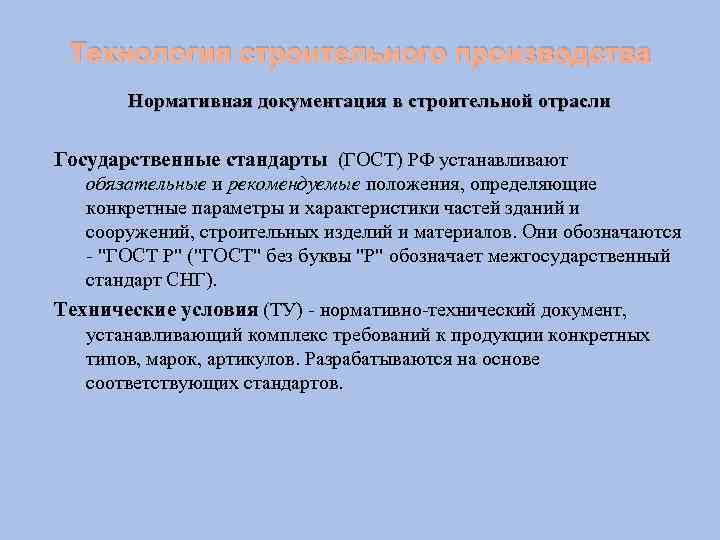 Технология строительного производства

Нормативная документация в строительной отрасли

Государственные стандарты (ГОСТ) РФ устанавливают обязательные и рекомендуемые положения, определяющие конкретные параметры и характеристики частей зданий и сооружений, строительных изделий и материалов. Они обозначаются - "ГОСТ Р" ("ГОСТ" без буквы "Р" обозначает межгосударственный стандарт СНГ).

Технические условия (ТУ) - нормативно-технический документ, устанавливающий комплекс требований к продукции конкретных типов, марок, артикулов. Разрабатываются на основе соответствующих стандартов.